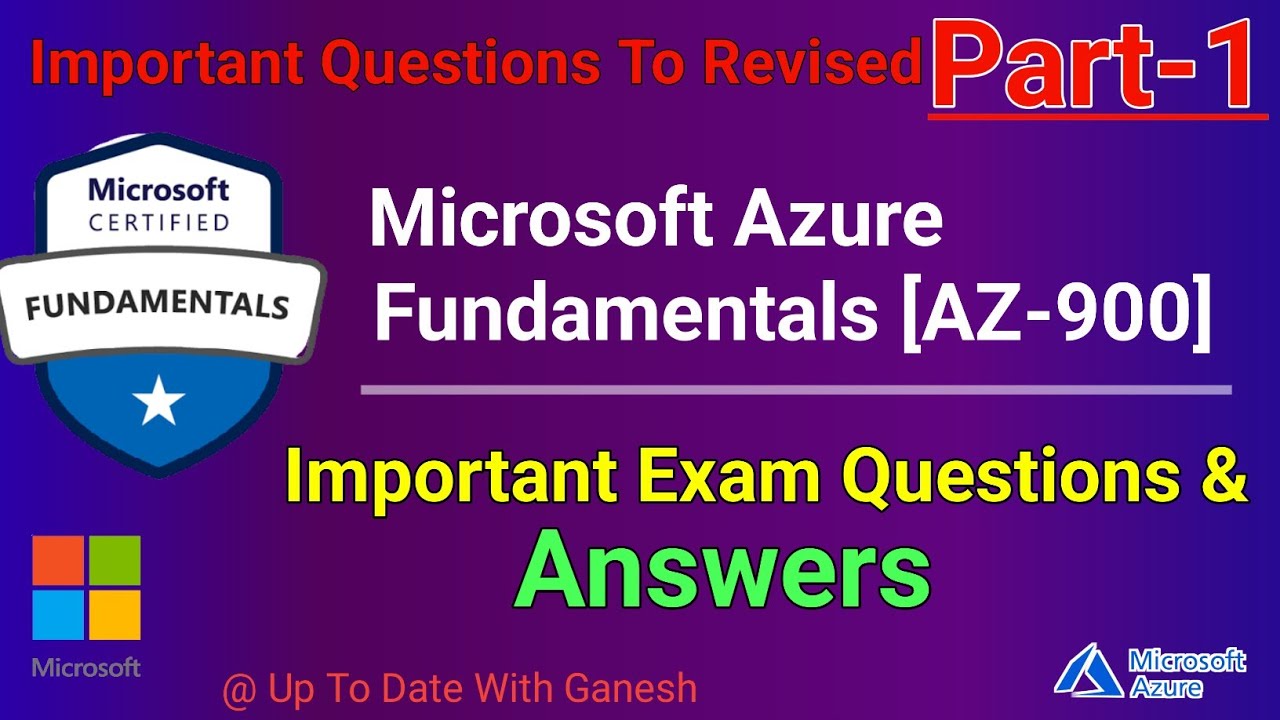 Important Questions To Revised Part-1

Microsoft CERTIFIED FUNDAMENTALS

Microsoft Azure Fundamentals [AZ-900]

Important Exam Questions & Answers

Microsoft

@ Up To Date With Ganesh

Microsoft Azure